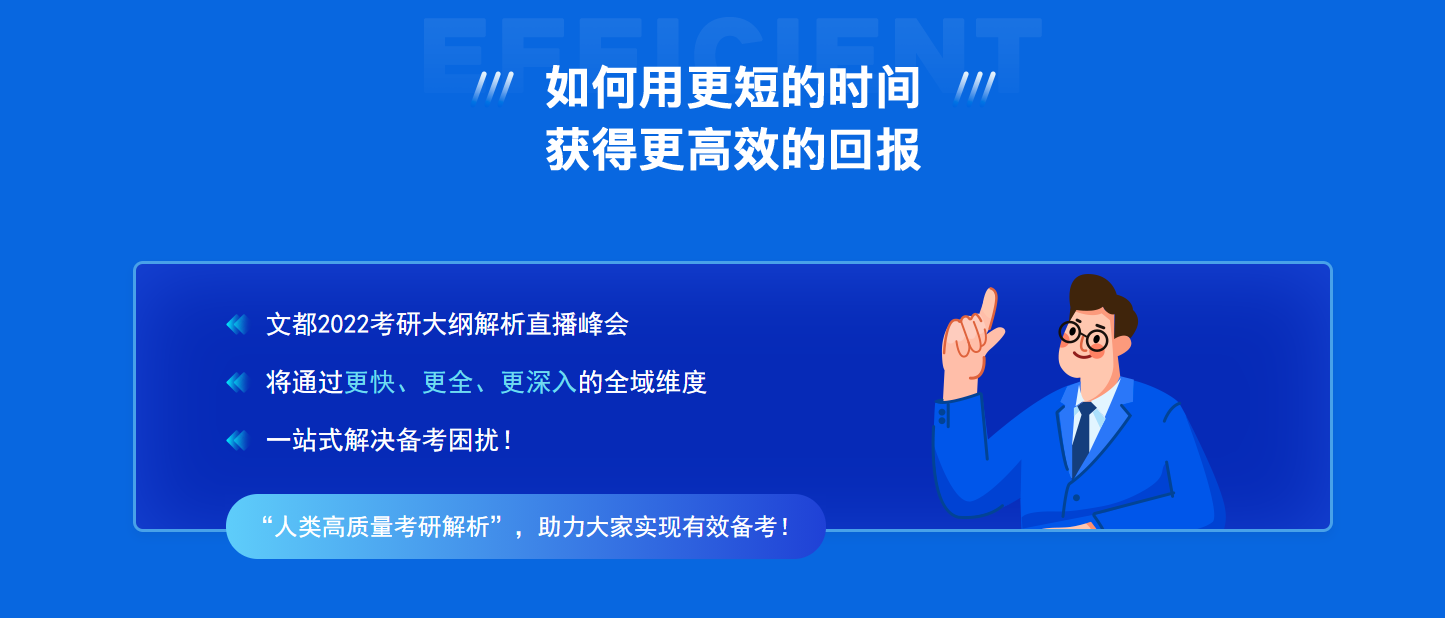 EFFICIENT

如何用更短的时间
获得更高效的回报

文都2022考研大纲解析直播峰会

将通过更快、更全、更深入的全域维度

一站式解决备考困扰！

“人类高质量考研解析”，助力大家实现有效备考！